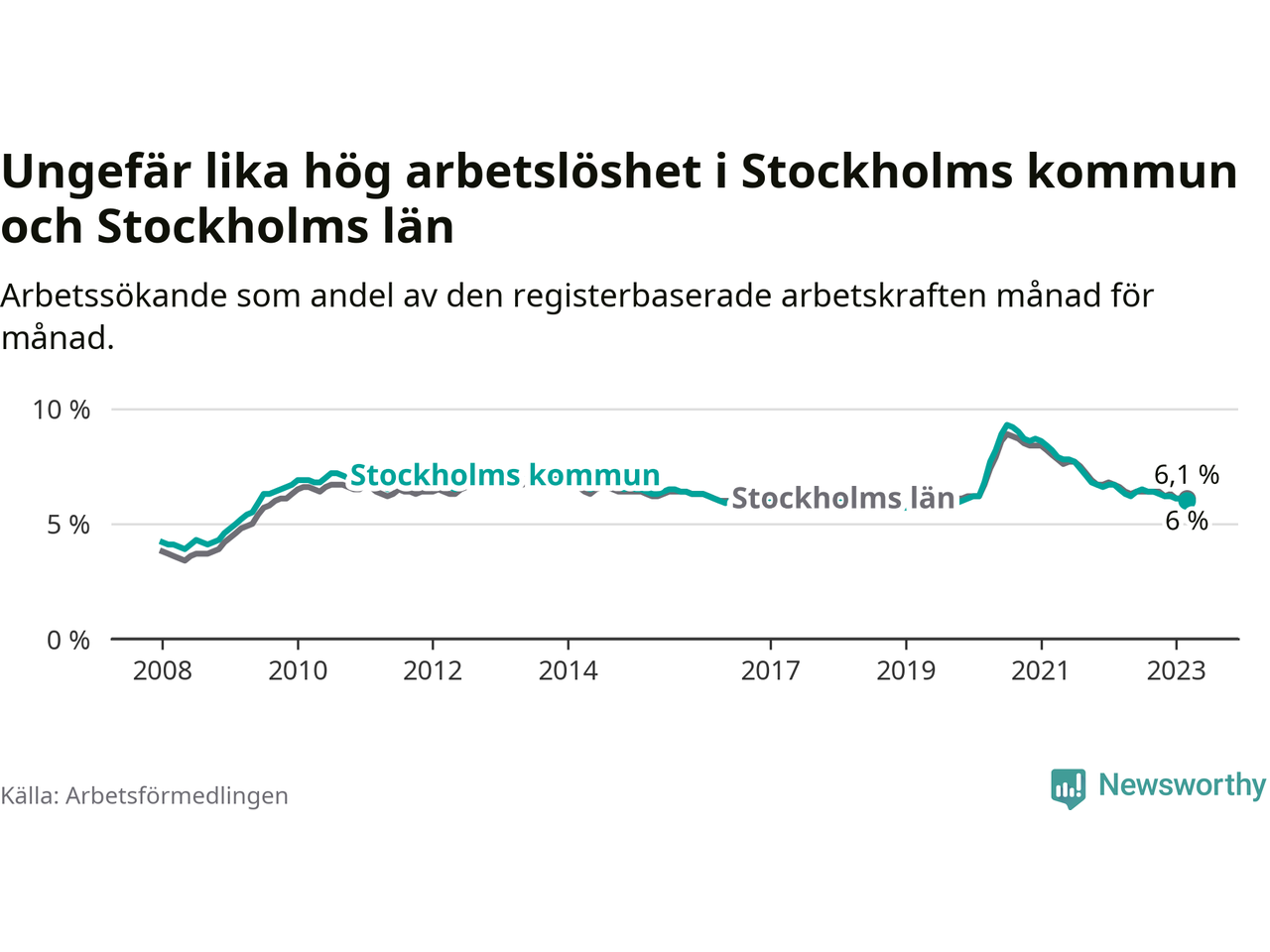 Ungefär lika hög arbetslöshet i Stockholms kommun och Stockholms län

Arbetssökande som andel av den registerbaserade arbetskraften månad för månad.

10 %
5 %
0 %

Stockholms kommun
Stockholms län
6,1 %
6 %

2008
2010
2012
2014
2017
2019
2021
2023

Källa: Arbetsförmedlingen

Newsworthy